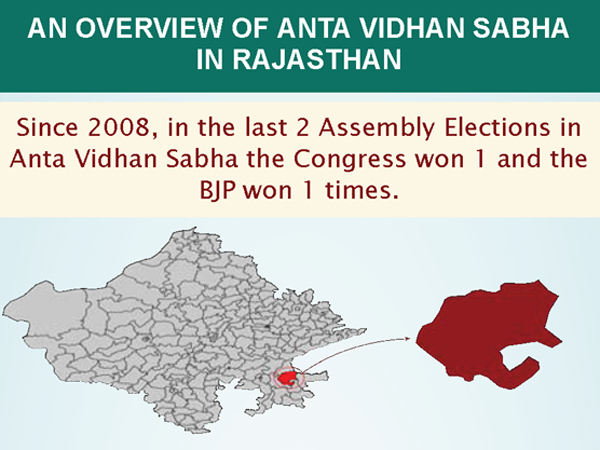 AN OVERVIEW OF ANTA VIDHAN SABHA IN RAJASTHAN

Since 2008, in the last 2 Assembly Elections in Anta Vidhan Sabha the Congress won 1 and the BJP won 1 times.